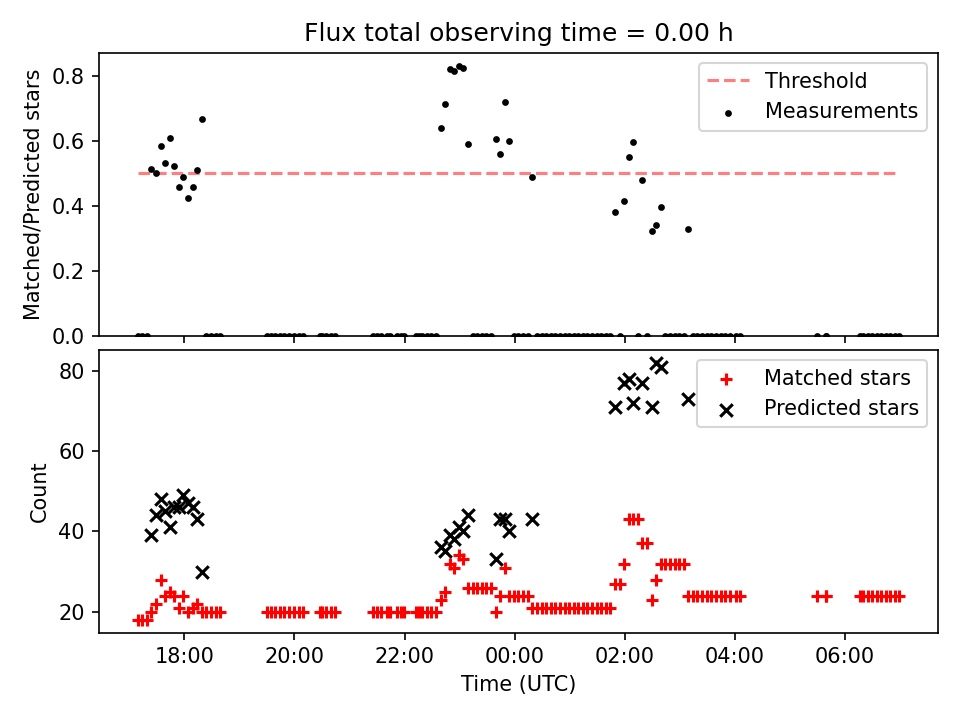 Flux total observing time = 0.00 h

Matched/Predicted stars

0.8
0.6
0.4
0.2
0.0

Threshold
Measurements

Count

80
60
40
20

Matched stars
Predicted stars

18:00
20:00
22:00
00:00
02:00
04:00
06:00

Time (UTC)